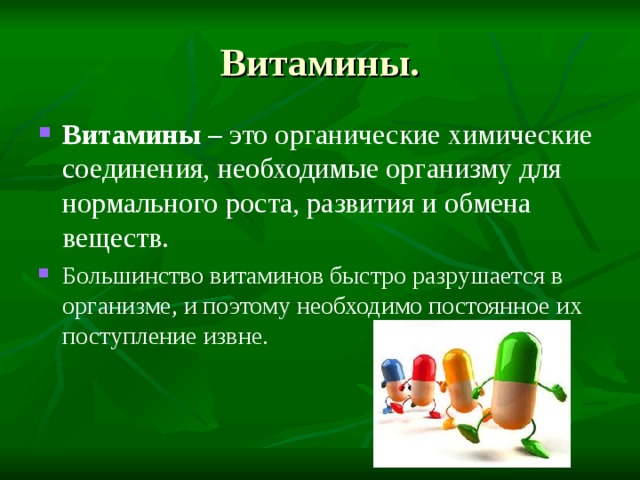 Витамины.

Витамины – это органические химические соединения, необходимые организму для нормального роста, развития и обмена веществ.

Большинство витаминов быстро разрушается в организме, и поэтому необходимо постоянное их поступление извне.